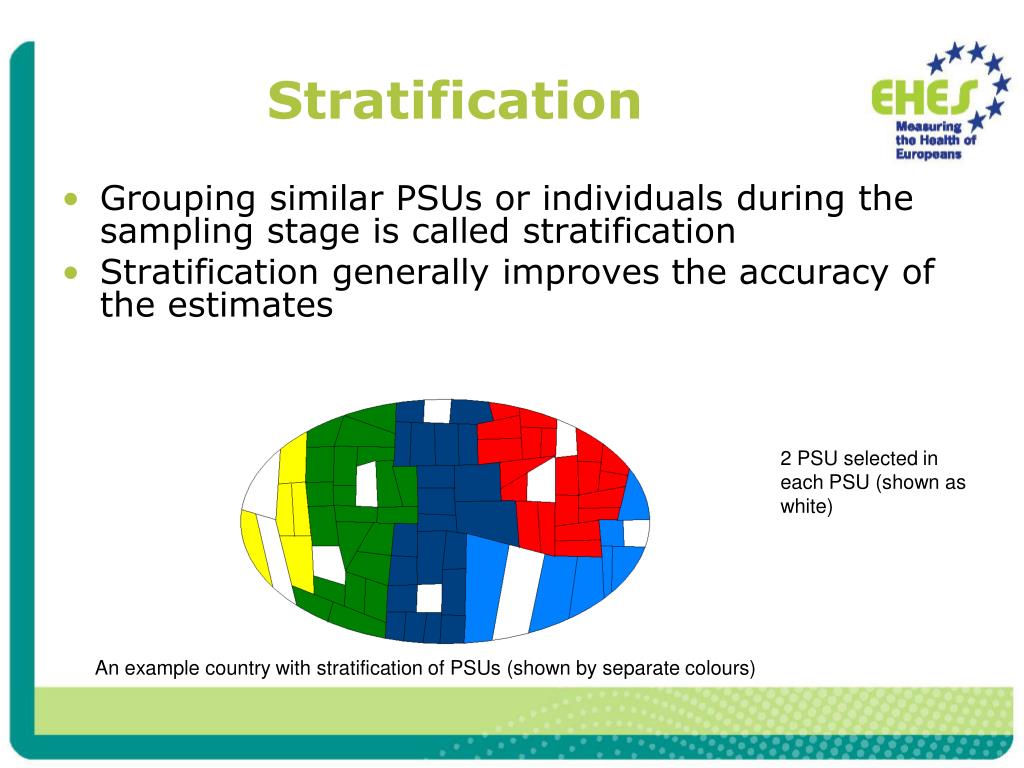 Stratification

EHES
Measuring the Health of Europeans

• Grouping similar PSUs or individuals during the sampling stage is called stratification
• Stratification generally improves the accuracy of the estimates

2 PSU selected in each PSU (shown as white)

An example country with stratification of PSUs (shown by separate colours)